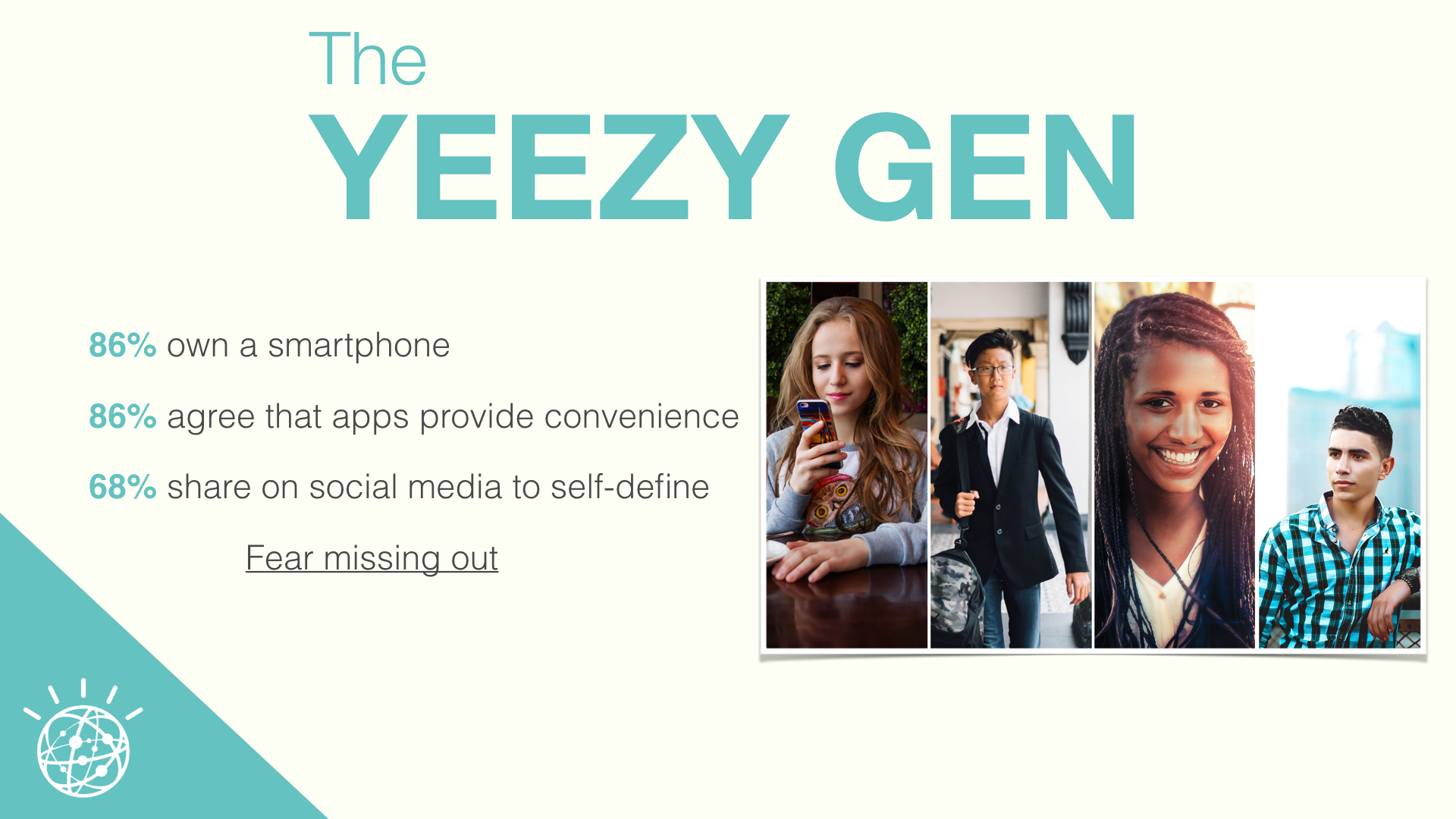 The
YEEZY GEN

86% own a smartphone

86% agree that apps provide convenience

68% share on social media to self-define

Fear missing out